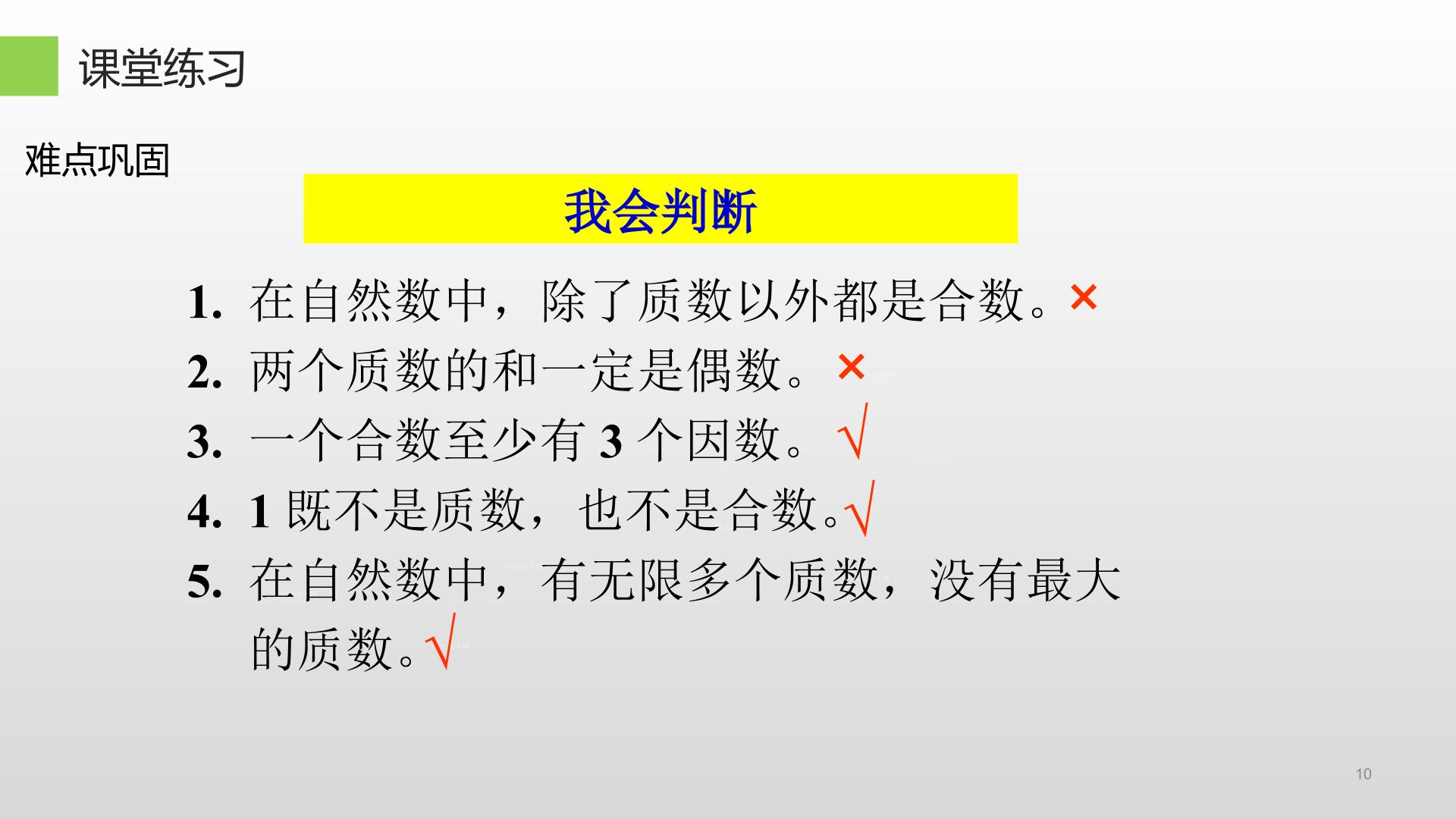 课堂练习

难点巩固

我会判断

1. 在自然数中，除了质数以外都是合数。×

2. 两个质数的和一定是偶数。×

3. 一个合数至少有 3 个因数。√

4. 1 既不是质数，也不是合数。√

5. 在自然数中，有无限多个质数，没有最大的质数。√

10